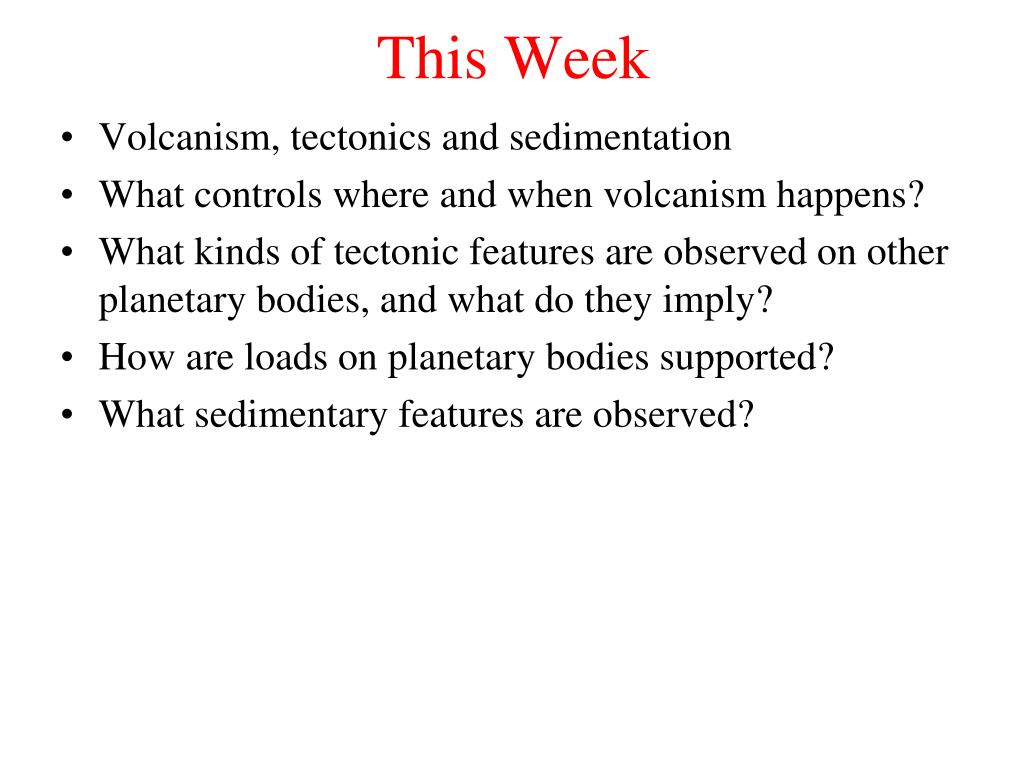 This Week

• Volcanism, tectonics and sedimentation
• What controls where and when volcanism happens?
• What kinds of tectonic features are observed on other planetary bodies, and what do they imply?
• How are loads on planetary bodies supported?
• What sedimentary features are observed?